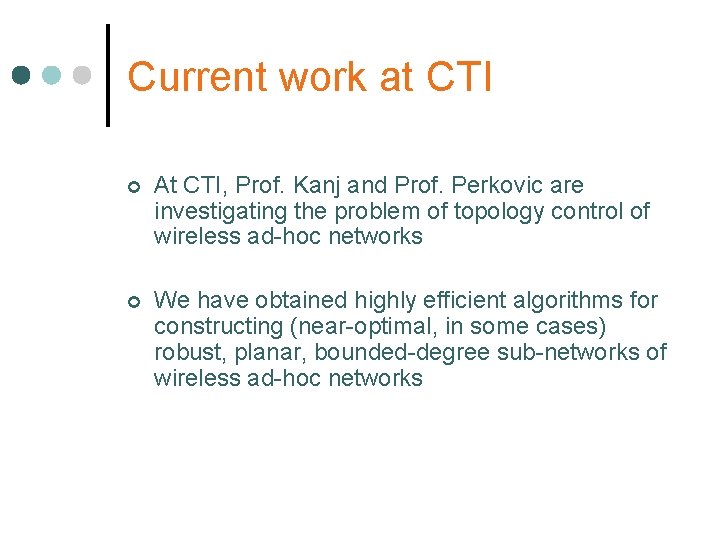 Current work at CTI

At CTI, Prof. Kanj and Prof. Perkovic are investigating the problem of topology control of wireless ad-hoc networks

We have obtained highly efficient algorithms for constructing (near-optimal, in some cases) robust, planar, bounded-degree sub-networks of wireless ad-hoc networks